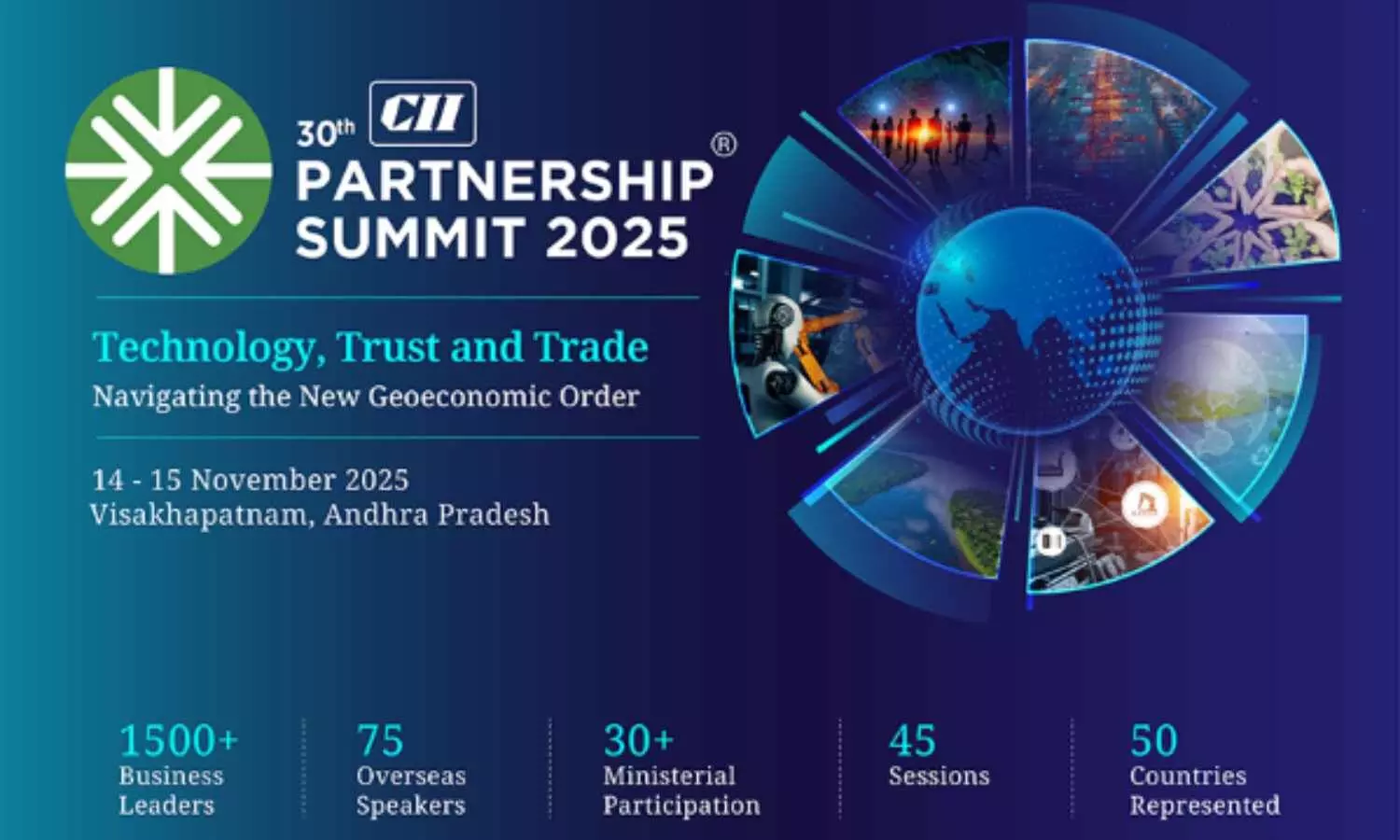 30th CII
PARTNERSHIP®
SUMMIT 2025

Technology, Trust and Trade
Navigating the New Geoeconomic Order

14 - 15 November 2025
Visakhapatnam, Andhra Pradesh

1500+
Business Leaders

75
Overseas Speakers

30+
Ministerial Participation

45
Sessions

50
Countries Represented